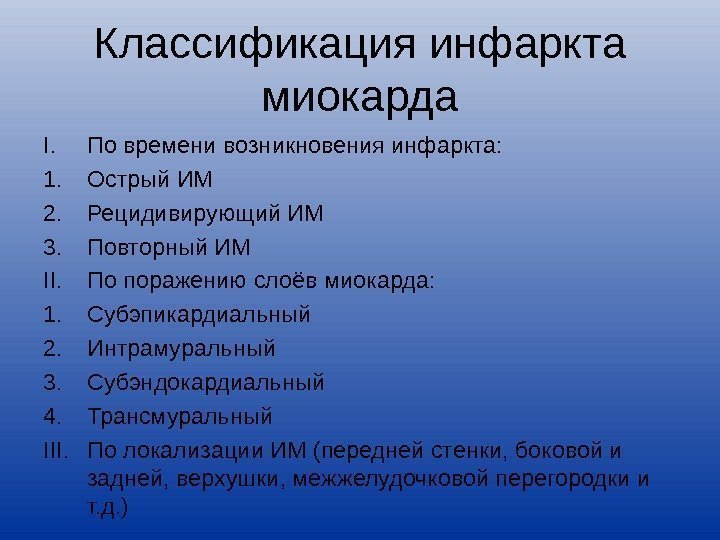 Классификация инфаркта миокарда

I. По времени возникновения инфаркта:
1. Острый ИМ
2. Рецидивирующий ИМ
3. Повторный ИМ
II. По поражению слоёв миокарда:
1. Субэпикардиальный
2. Интрамуральный
3. Субэндокардиальный
4. Трансмуральный
III. По локализации ИМ (передней стенки, боковой и задней, верхушки, межжелудочковой перегородки и т.д.)